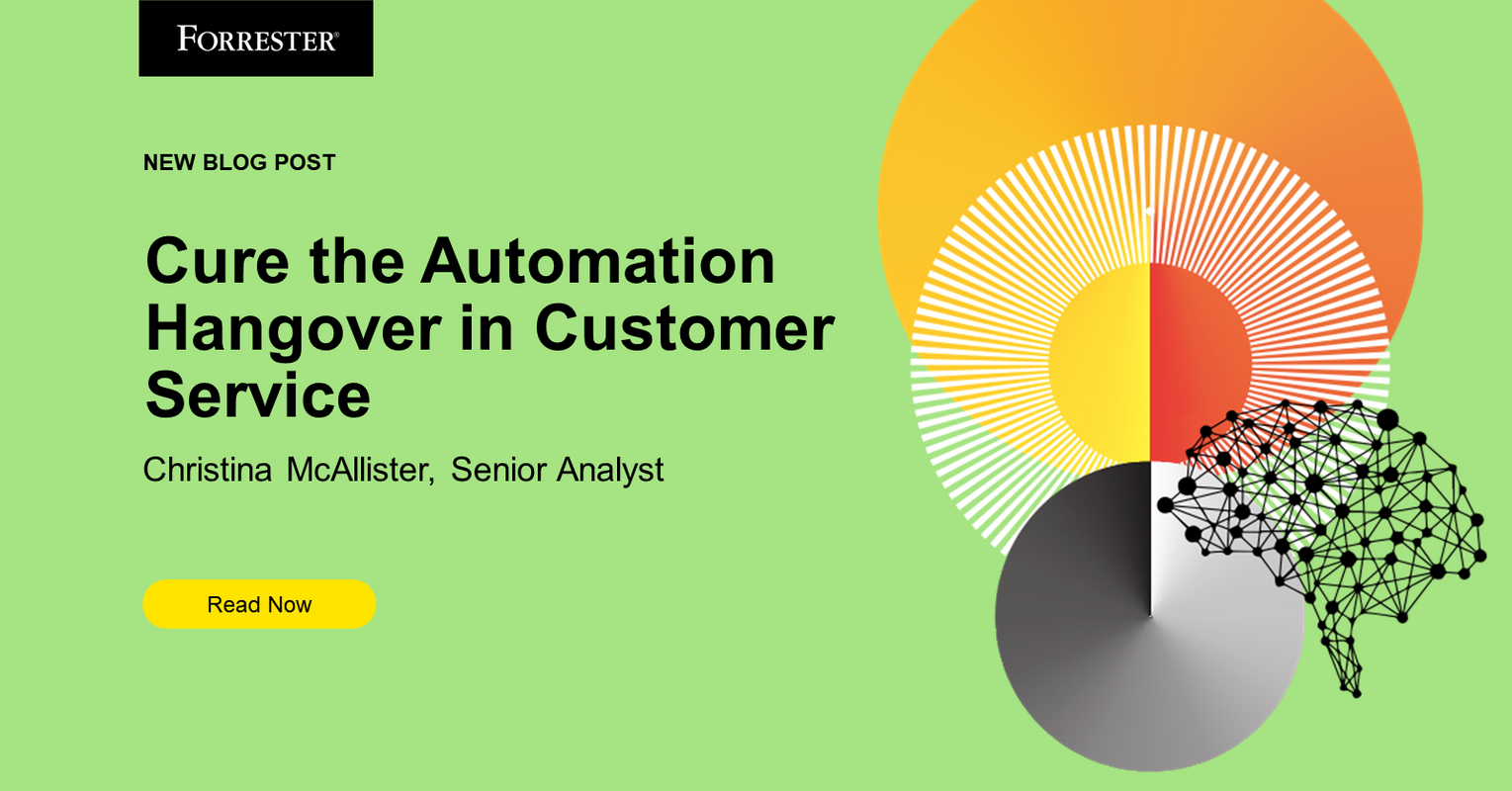 FORRESTER®

NEW BLOG POST

Cure the Automation Hangover in Customer Service

Christina McAllister, Senior Analyst

Read Now